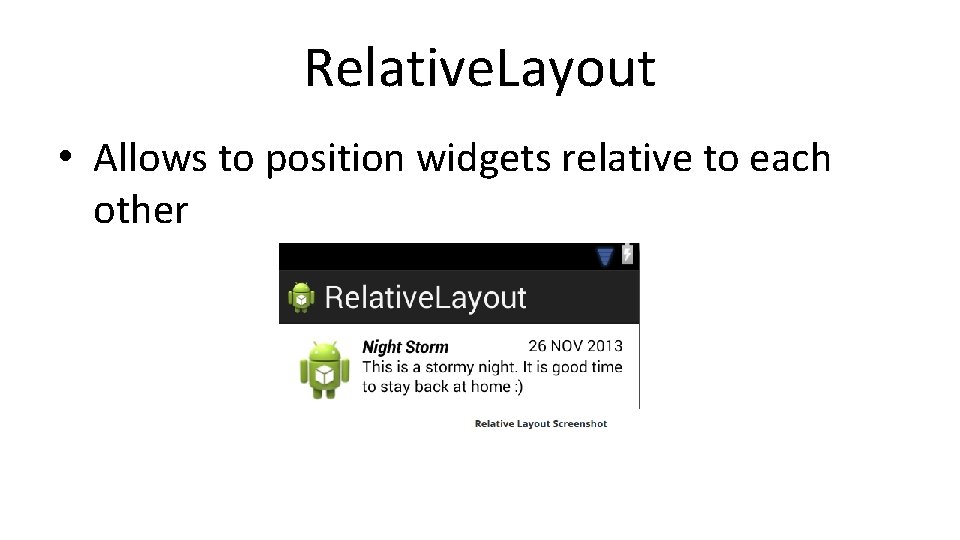 RelativeLayout

• Allows to position widgets relative to each other

RelativeLayout

Night Storm

26 NOV 2013

This is a stormy night. It is good time to stay back at home :)

Relative Layout Screenshot